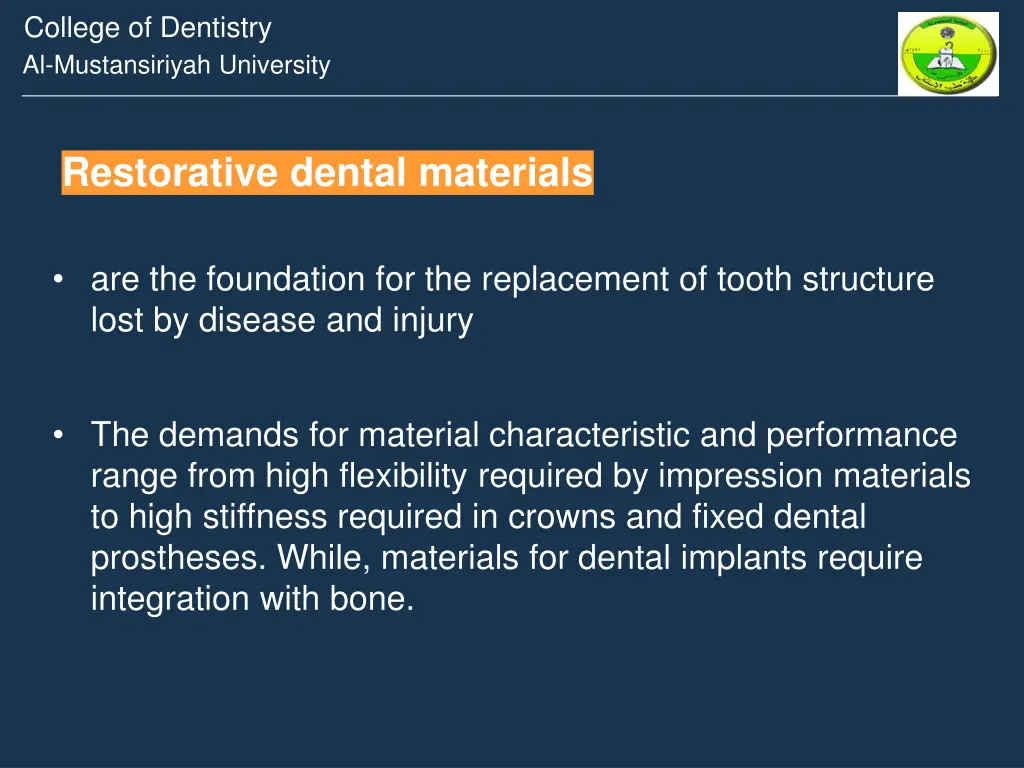 College of Dentistry
Al-Mustansiriyah University

Restorative dental materials

• are the foundation for the replacement of tooth structure lost by disease and injury

• The demands for material characteristic and performance range from high flexibility required by impression materials to high stiffness required in crowns and fixed dental prostheses. While, materials for dental implants require integration with bone.